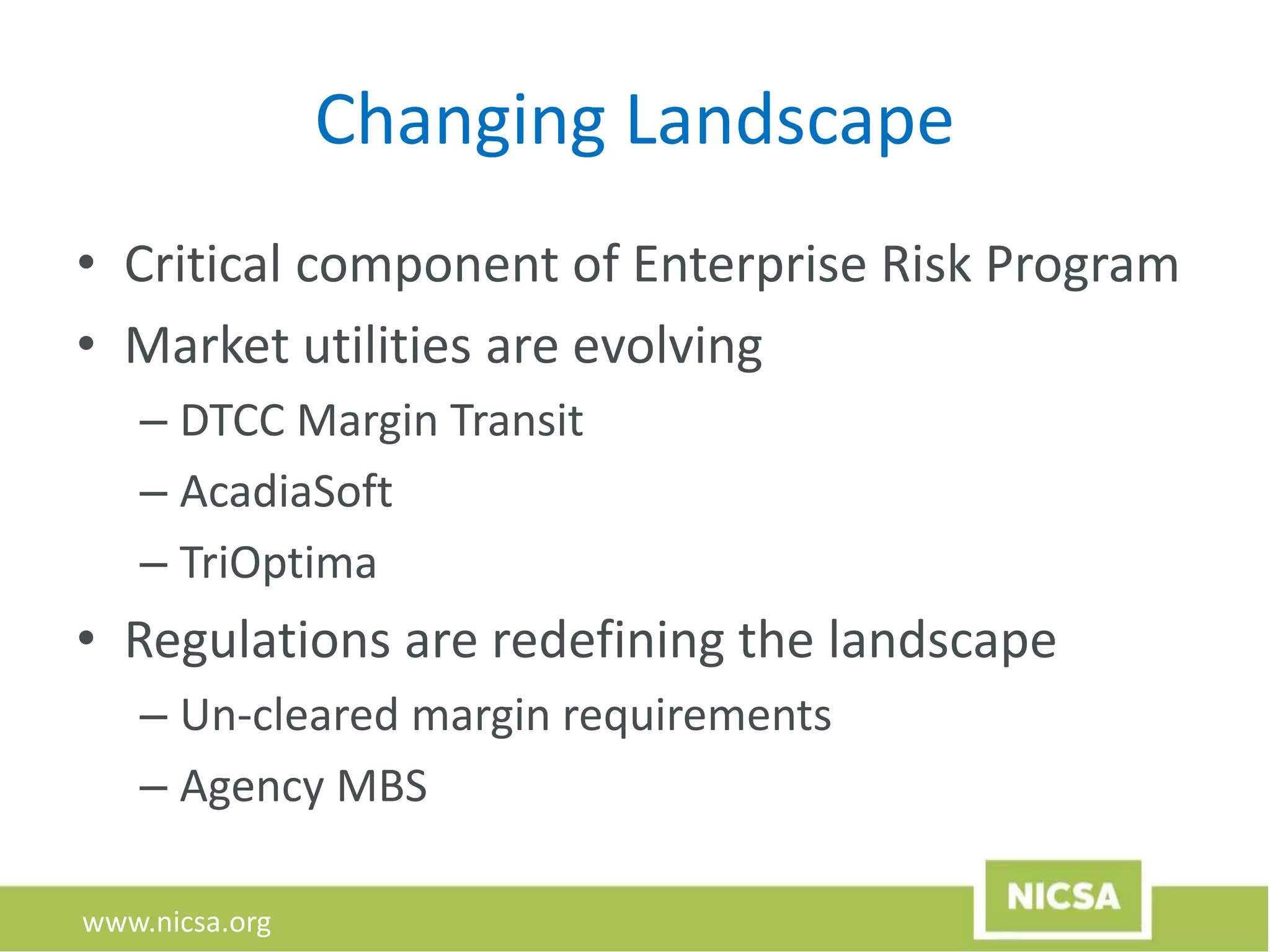 Changing Landscape

• Critical component of Enterprise Risk Program
• Market utilities are evolving
– DTCC Margin Transit
– AcadiaSoft
– TriOptima
• Regulations are redefining the landscape
– Un-cleared margin requirements
– Agency MBS

www.nicsa.org

NICSA